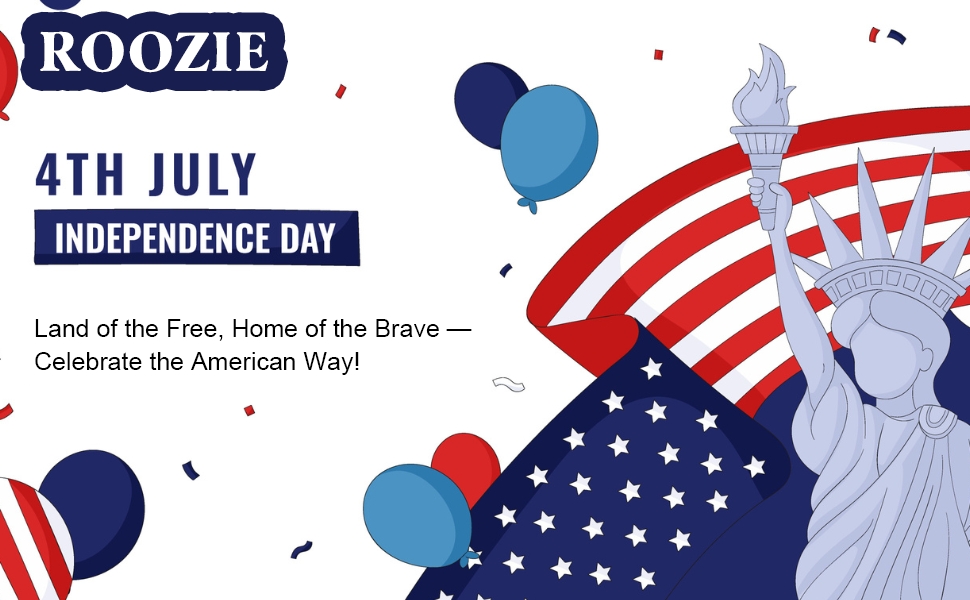 ROOZIE

4TH JULY

INDEPENDENCE DAY

Land of the Free, Home of the Brave — Celebrate the American Way!